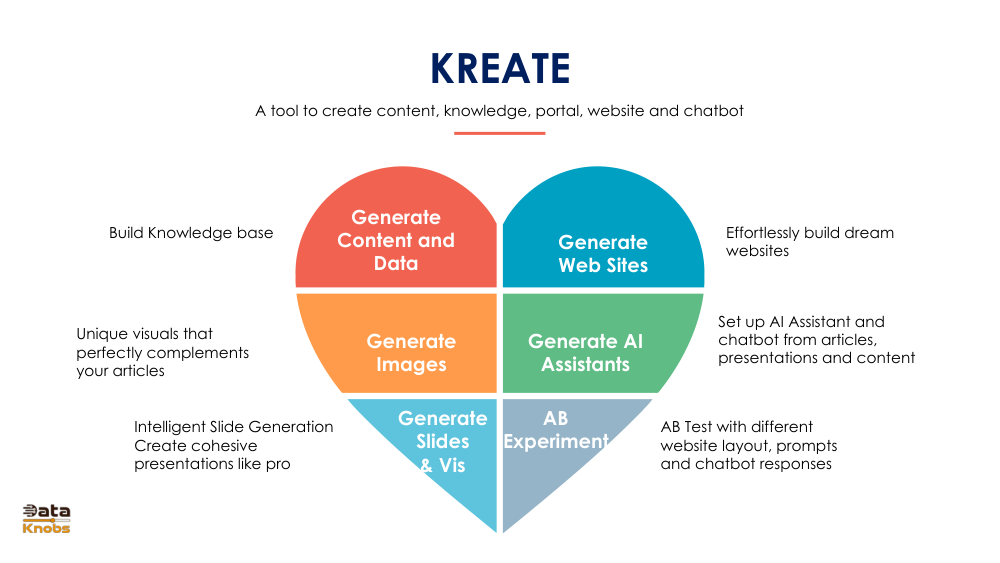 KREATE

A tool to create content, knowledge, portal, website and chatbot

Build Knowledge base

Generate Content and Data

Generate Web Sites

Effortlessly build dream websites

Unique visuals that perfectly complements your articles

Generate Images

Generate AI Assistants

Set up AI Assistant and chatbot from articles, presentations and content

Intelligent Slide Generation Create cohesive presentations like pro

Generate Slides & Vis

AB Experiment

AB Test with different website layout, prompts and chatbot responses

Data Knobs